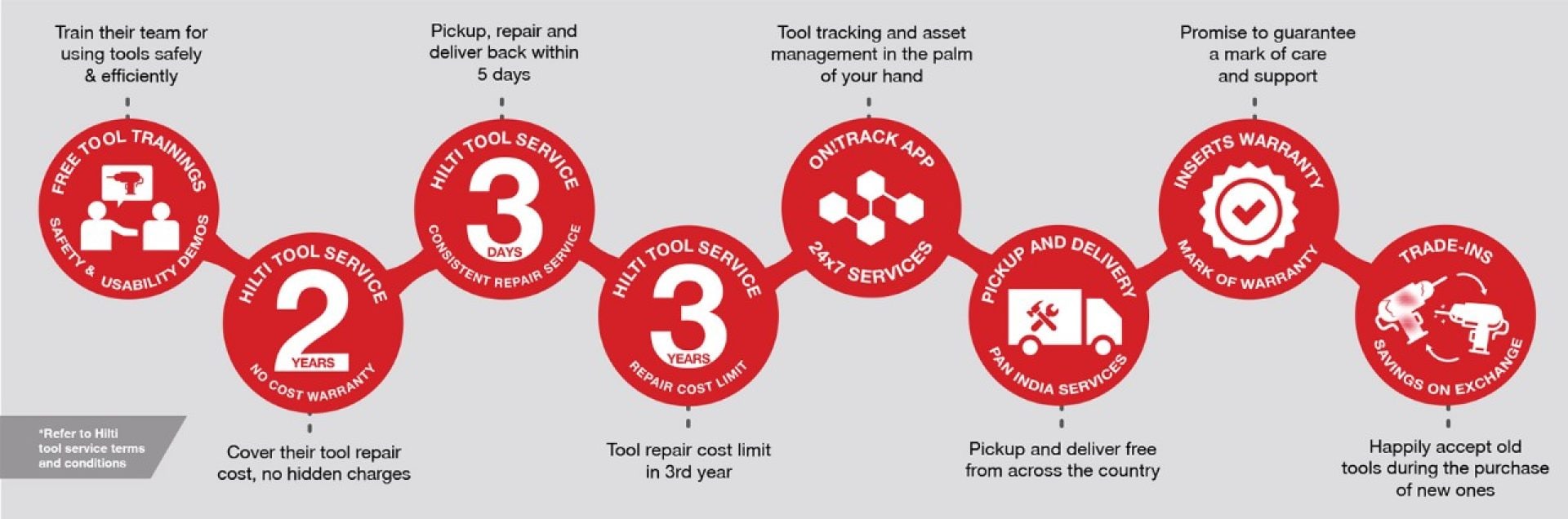 Train their team for using tools safely & efficiently

FREE TOOL TRAININGS
SAFETY & USABILITY DEMOS

HILTI TOOL SERVICE
2
YEARS
NO COST WARRANTY

Cover their tool repair cost, no hidden charges

Pickup, repair and deliver back within 5 days

HILTI TOOL SERVICE
3
DAYS
CONSISTENT REPAIR SERVICE

HILTI TOOL SERVICE
3
YEARS
REPAIR COST LIMIT

Tool repair cost limit in 3rd year

Tool tracking and asset management in the palm of your hand

ON!TRACK APP
24x7 SERVICES

PICKUP AND DELIVERY
PAN INDIA SERVICES

Pickup and deliver free from across the country

Promise to guarantee a mark of care and support

INSERTS WARRANTY
MARK OF WARRANTY

TRADE-INS
SAVINGS ON EXCHANGE

Happily accept old tools during the purchase of new ones

*Refer to Hilti tool service terms and conditions